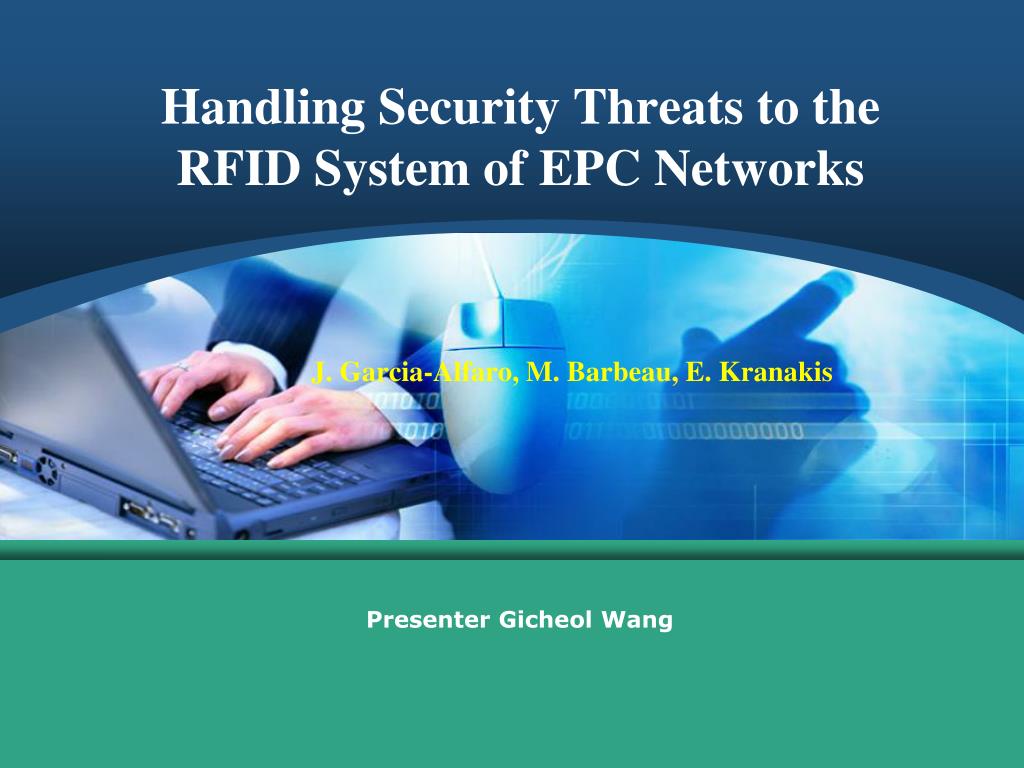 Handling Security Threats to the RFID System of EPC Networks

J. Garcia-Alfaro, M. Barbeau, E. Kranakis

Presenter Gicheol Wang